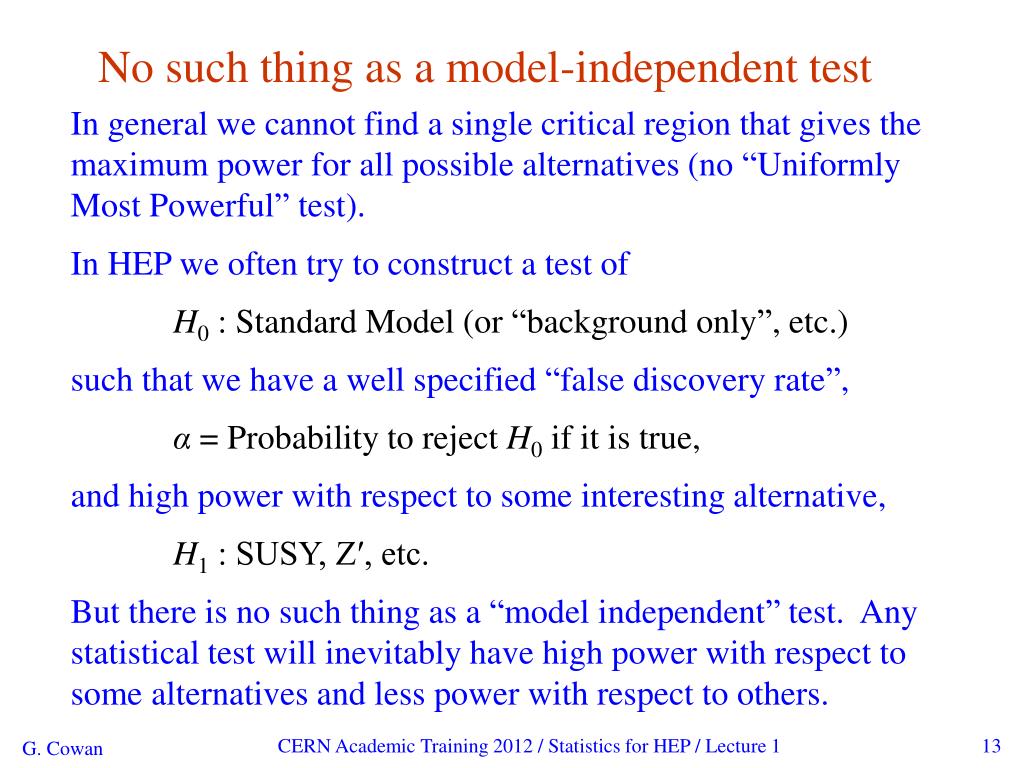 No such thing as a model-independent test

In general we cannot find a single critical region that gives the maximum power for all possible alternatives (no “Uniformly Most Powerful” test).

In HEP we often try to construct a test of

$H_0$ : Standard Model (or “background only”, etc.)

such that we have a well specified “false discovery rate”,

$\alpha$ = Probability to reject $H_0$ if it is true,

and high power with respect to some interesting alternative,

$H_1$ : SUSY, $Z'$, etc.

But there is no such thing as a “model independent” test. Any statistical test will inevitably have high power with respect to some alternatives and less power with respect to others.

G. Cowan CERN Academic Training 2012 / Statistics for HEP / Lecture 1 13